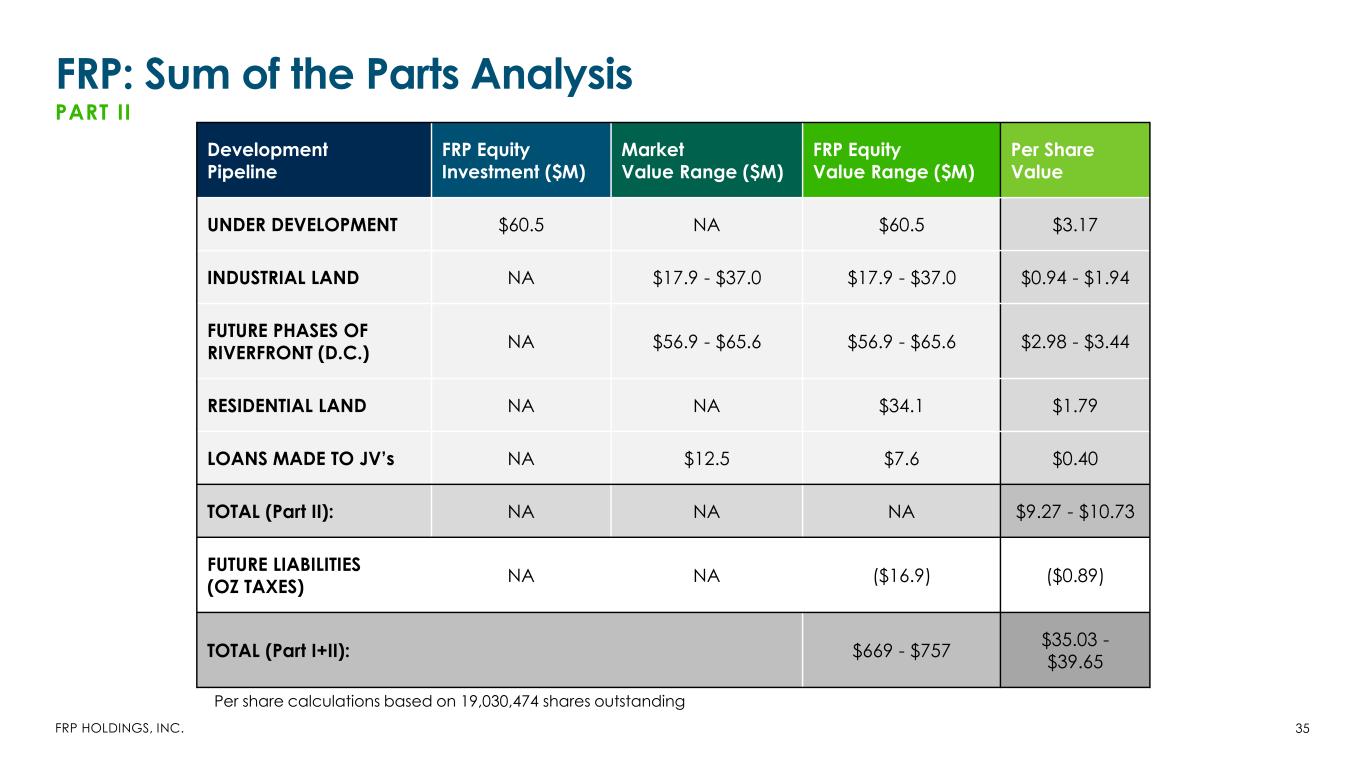 FRP: Sum of the Parts Analysis
PART II

| Development Pipeline | FRP Equity Investment ($M) | Market Value Range ($M) | FRP Equity Value Range ($M) | Per Share Value |
|---|---|---|---|---|
| UNDER DEVELOPMENT | $60.5 | NA | $60.5 | $3.17 |
| INDUSTRIAL LAND | NA | $17.9 - $37.0 | $17.9 - $37.0 | $0.94 - $1.94 |
| FUTURE PHASES OF RIVERFRONT (D.C.) | NA | $56.9 - $65.6 | $56.9 - $65.6 | $2.98 - $3.44 |
| RESIDENTIAL LAND | NA | NA | $34.1 | $1.79 |
| LOANS MADE TO JV's | NA | $12.5 | $7.6 | $0.40 |
| TOTAL (Part II): | NA | NA | NA | $9.27 - $10.73 |
| FUTURE LIABILITIES (OZ TAXES) | NA | NA | ($16.9) | ($0.89) |
| TOTAL (Part I+II): | | | $669 - $757 | $35.03 - $39.65 |

Per share calculations based on 19,030,474 shares outstanding

FRP HOLDINGS, INC.

35